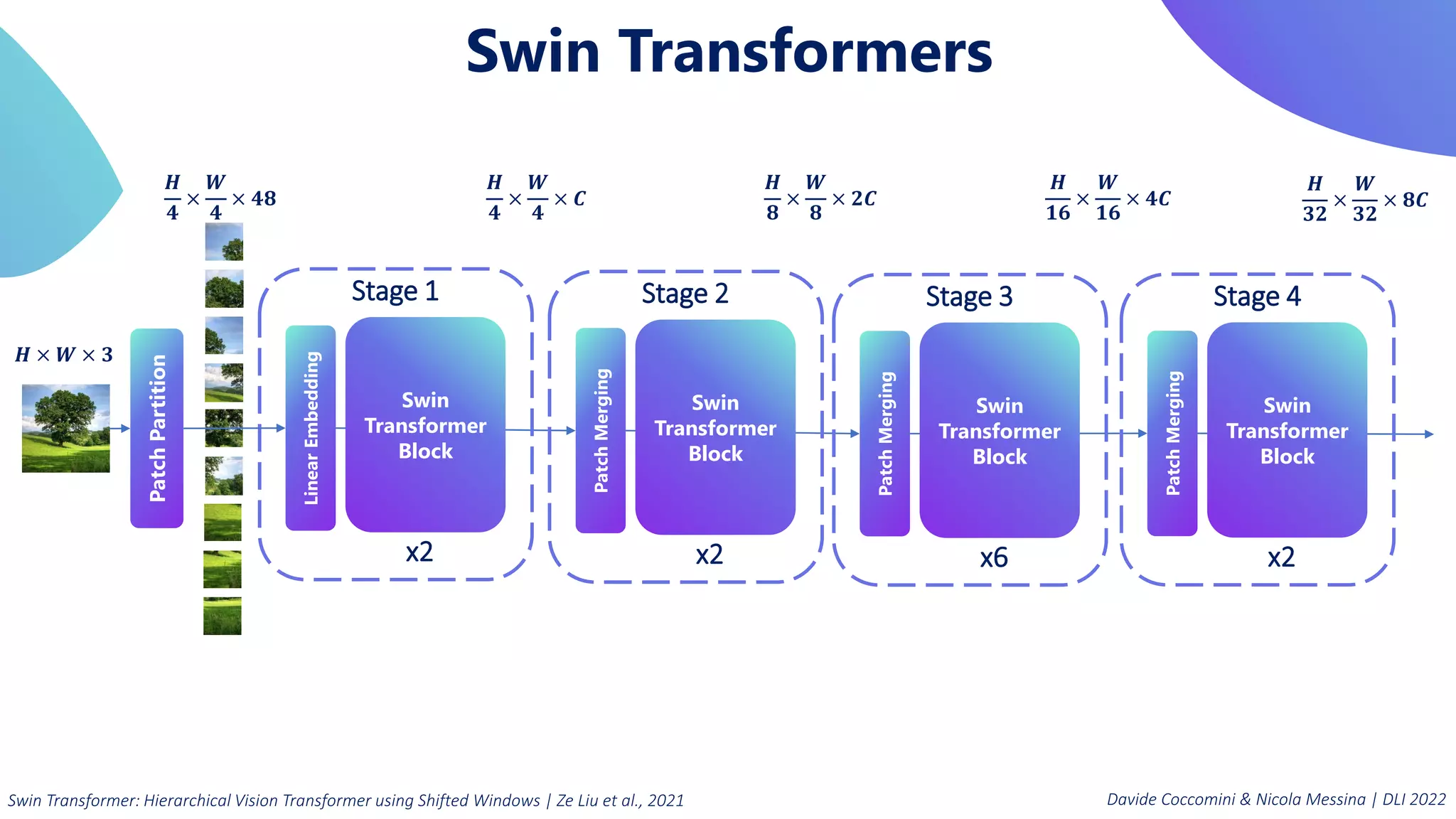 Swin Transformers

$\frac{H}{4} \times \frac{W}{4} \times 48$

$\frac{H}{4} \times \frac{W}{4} \times C$

$\frac{H}{8} \times \frac{W}{8} \times 2C$

$\frac{H}{16} \times \frac{W}{16} \times 4C$

$\frac{H}{32} \times \frac{W}{32} \times 8C$

$H \times W \times 3$

Patch Partition

Stage 1

Linear Embedding

Swin Transformer Block

x2

Stage 2

Patch Merging

Swin Transformer Block

x2

Stage 3

Patch Merging

Swin Transformer Block

x6

Stage 4

Patch Merging

Swin Transformer Block

x2

Swin Transformer: Hierarchical Vision Transformer using Shifted Windows | Ze Liu et al., 2021

Davide Coccomini & Nicola Messina | DLI 2022